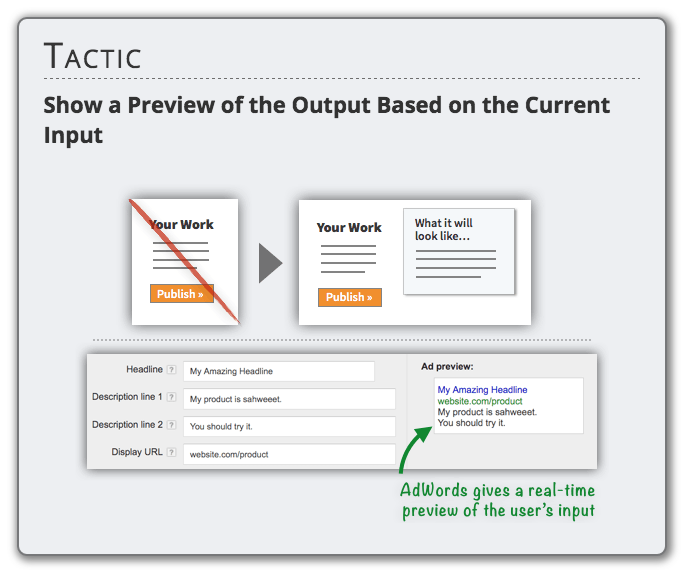 TACTIC

Show a Preview of the Output Based on the Current Input

Your Work

Publish »

Your Work

Publish »

What it will look like...

Headline ? My Amazing Headline

Description line 1 ? My product is sahweeet.

Description line 2 ? You should try it.

Display URL ? website.com/product

Ad preview:

My Amazing Headline
website.com/product
My product is sahweeet.
You should try it.

AdWords gives a real-time preview of the user's input